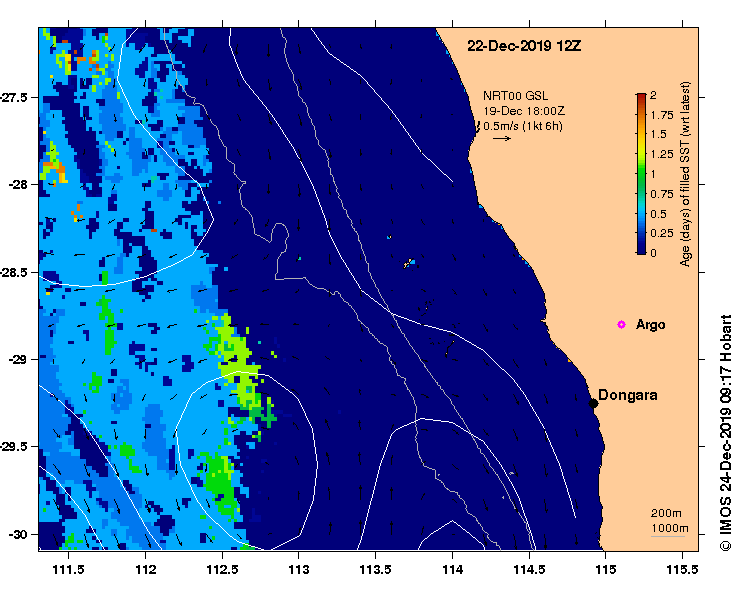 22-Dec-2019 12Z

NRT00 GSL
19-Dec 18:00Z
0.5m/s (1kt 6h)

2
1.75
1.5
1.25
1
0.75
0.5
0.25
0
Age (days) of filled SST (wrt latest)

Argo

Dongara

200m
1000m

-27.5
-28
-28.5
-29
-29.5
-30

111.5
112
112.5
113
113.5
114
114.5
115
115.5

© IMOS 24-Dec-2019 09:17 Hobart